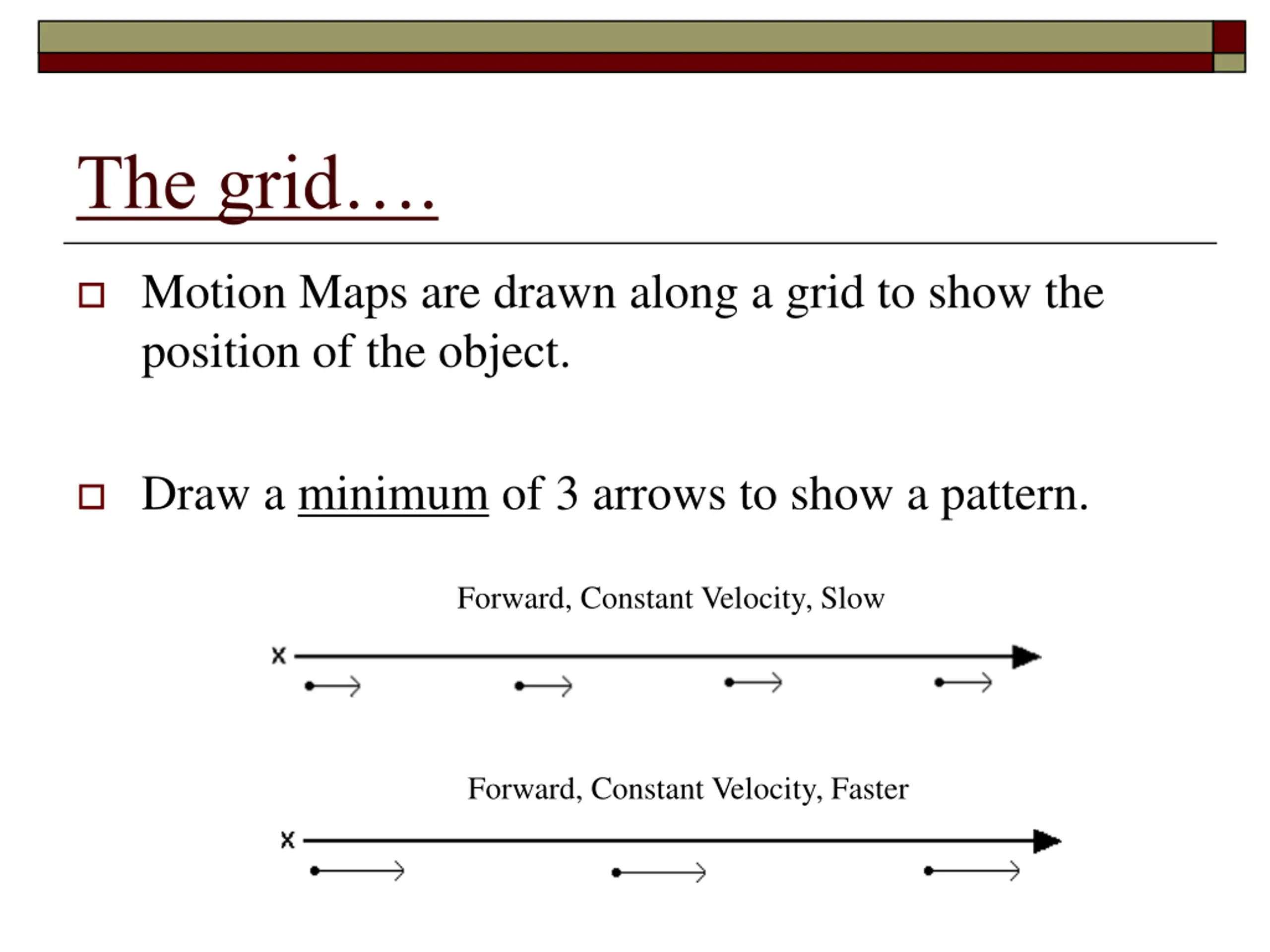 The grid….

Motion Maps are drawn along a grid to show the position of the object.

Draw a minimum of 3 arrows to show a pattern.

Forward, Constant Velocity, Slow

x

Forward, Constant Velocity, Faster

x